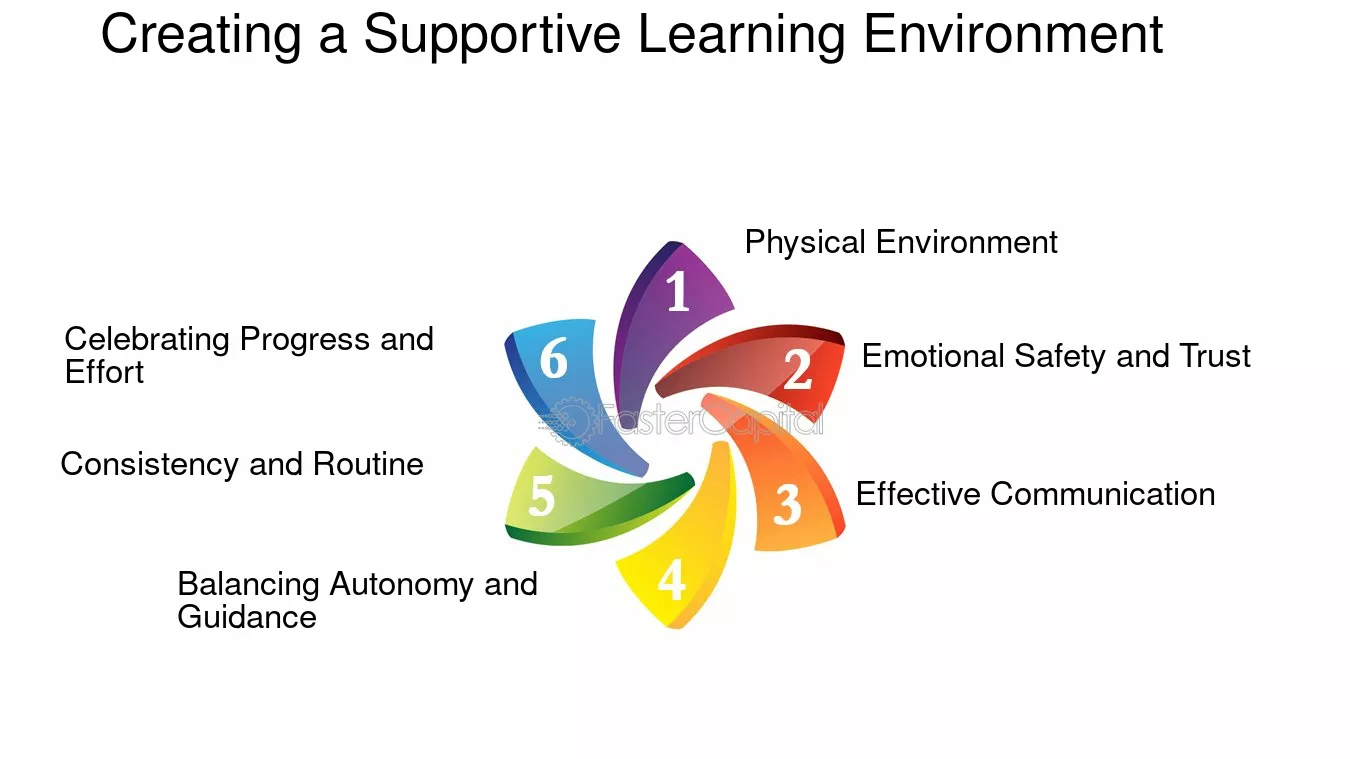 Creating a Supportive Learning Environment

1
Physical Environment

2
Emotional Safety and Trust

3
Effective Communication

4
Balancing Autonomy and Guidance

5
Consistency and Routine

6
Celebrating Progress and Effort

FasterCapital